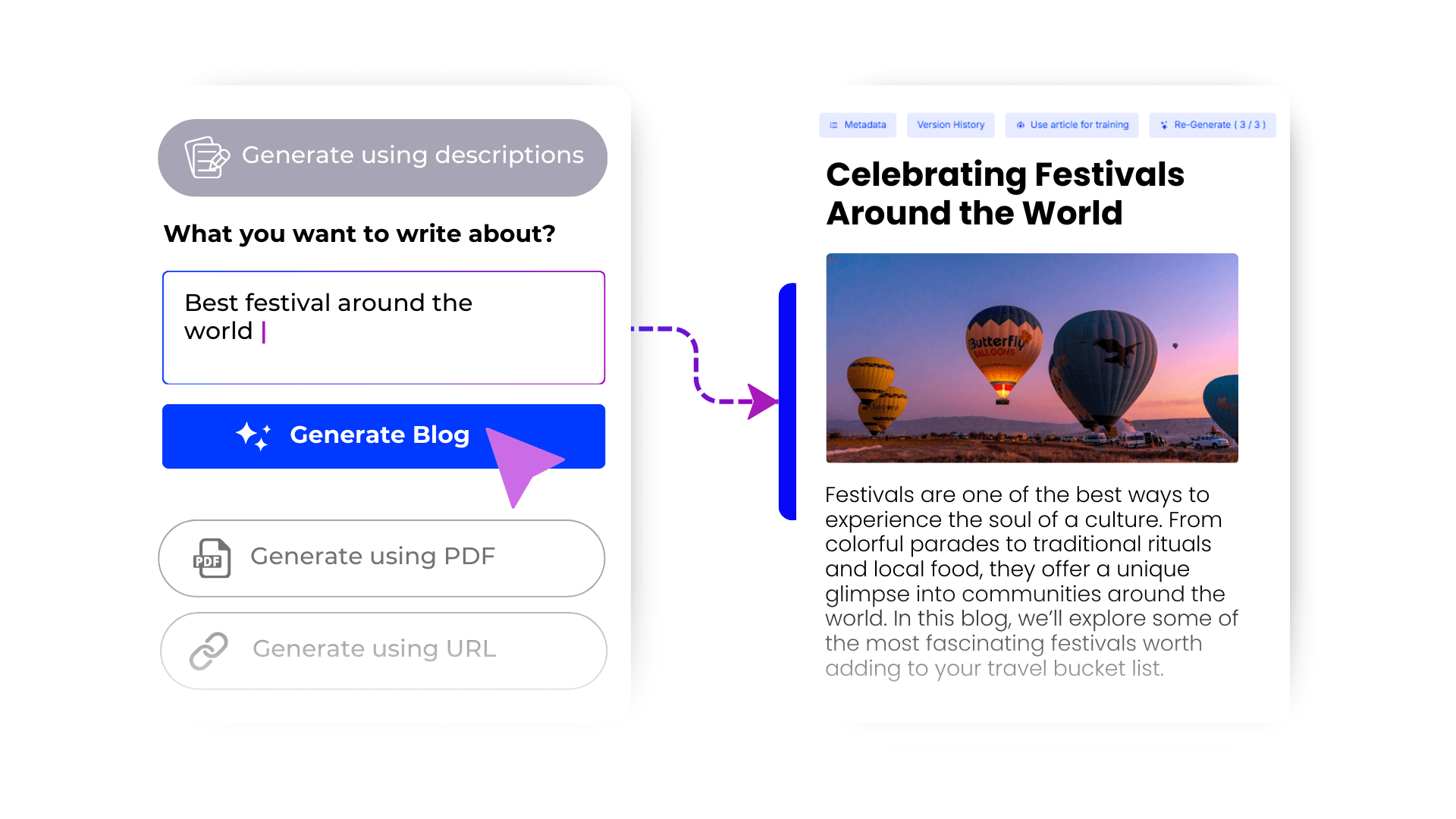 Generate using descriptions

What you want to write about?

Best festival around the world

Generate Blog

PDF Generate using PDF

Generate using URL

Metadata

Version History

Use article for training

Re-Generate ( 3 / 3 )

Celebrating Festivals Around the World

Butterfly BALLOONS

Festivals are one of the best ways to experience the soul of a culture. From colorful parades to traditional rituals and local food, they offer a unique glimpse into communities around the world. In this blog, we'll explore some of the most fascinating festivals worth adding to your travel bucket list.